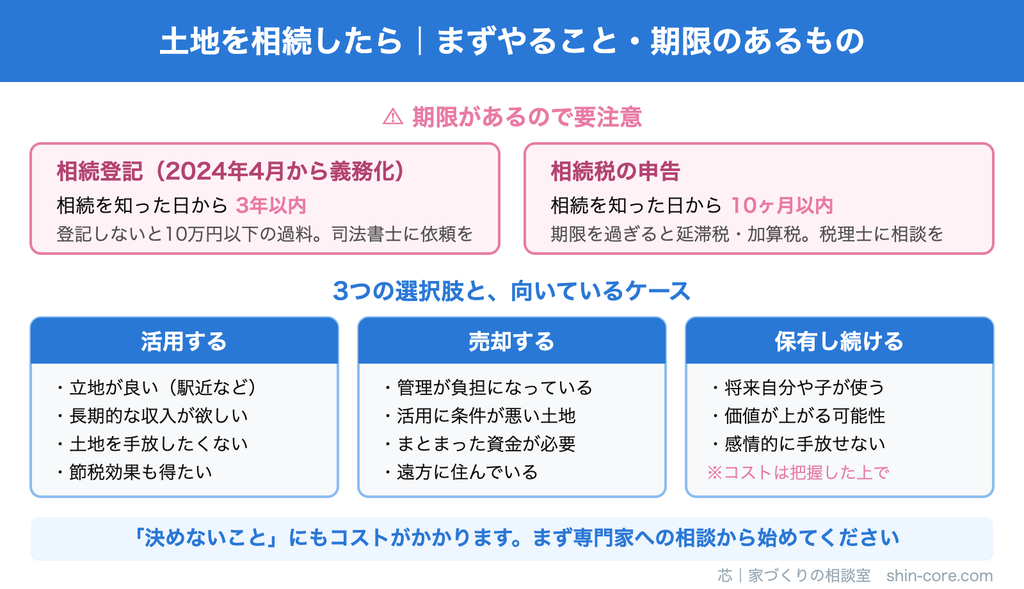 土地を相続したら｜まずやること・期限のあるもの

⚠ 期限があるので要注意

相続登記（2024年4月から義務化）
相続を知った日から 3年以内
登記しないと10万円以下の過料。司法書士に依頼を

相続税の申告
相続を知った日から 10ヶ月以内
期限を過ぎると延滞税・加算税。税理士に相談を

3つの選択肢と、向いているケース

活用する
・立地が良い（駅近など）
・長期的な収入が欲しい
・土地を手放したくない
・節税効果も得たい

売却する
・管理が負担になっている
・活用に条件が悪い土地
・まとまった資金が必要
・遠方に住んでいる

保有し続ける
・将来自分や子が使う
・価値が上がる可能性
・感情的に手放せない
※コストは把握した上で

「決めないこと」にもコストがかかります。まず専門家への相談から始めてください

芯｜家づくりの相談室 shin-core.com